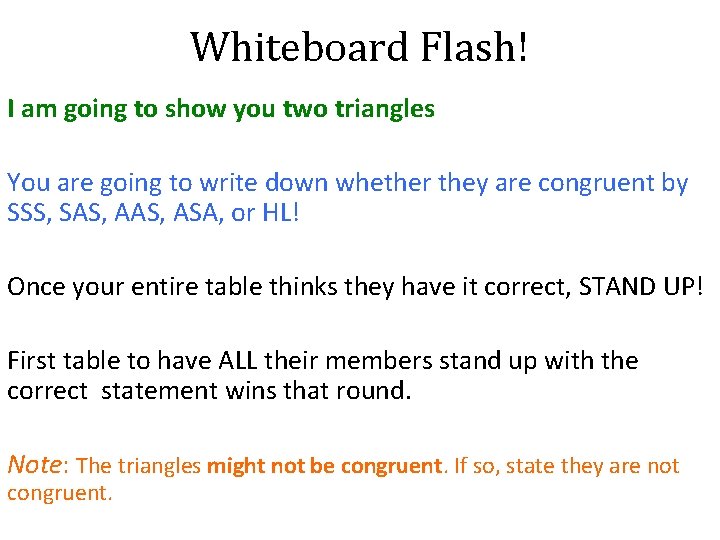 Whiteboard Flash!

I am going to show you two triangles

You are going to write down whether they are congruent by SSS, SAS, AAS, ASA, or HL!

Once your entire table thinks they have it correct, STAND UP!

First table to have ALL their members stand up with the correct statement wins that round.

Note: The triangles might not be congruent. If so, state they are not congruent.